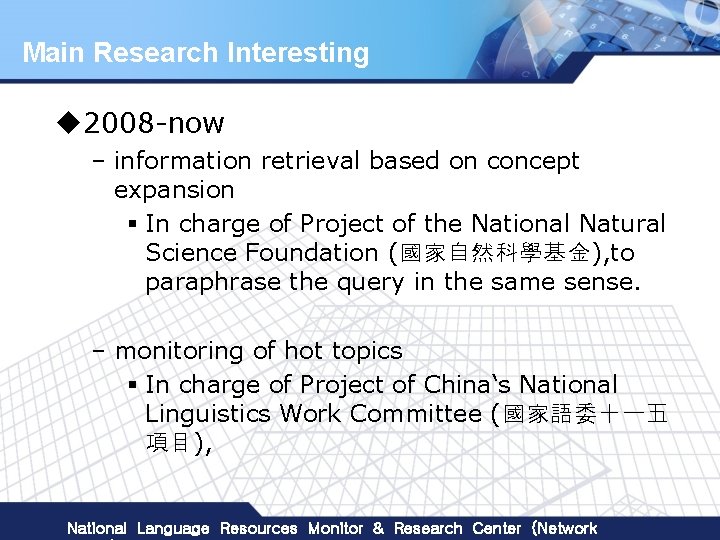 Main Research Interesting

◆2008-now

– information retrieval based on concept expansion

▪ In charge of Project of the National Natural Science Foundation (國家自然科學基金),to paraphrase the query in the same sense.

– monitoring of hot topics

▪ In charge of Project of China's National Linguistics Work Committee (國家語委十一五項目),

National Language Resources Monitor & Research Center (Network